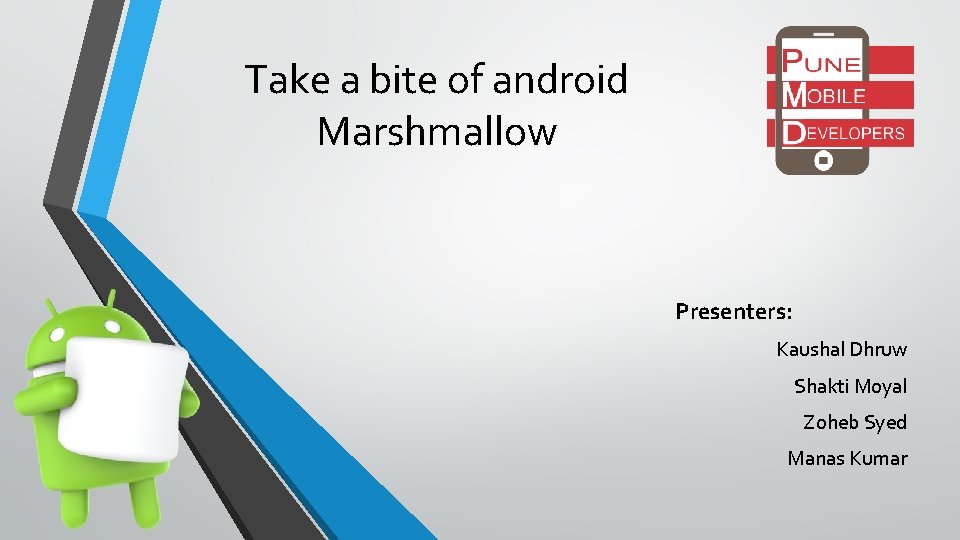 Take a bite of android Marshmallow

PUNE
MOBILE
DEVELOPERS

Presenters:

Kaushal Dhruw

Shakti Moyal

Zoheb Syed

Manas Kumar